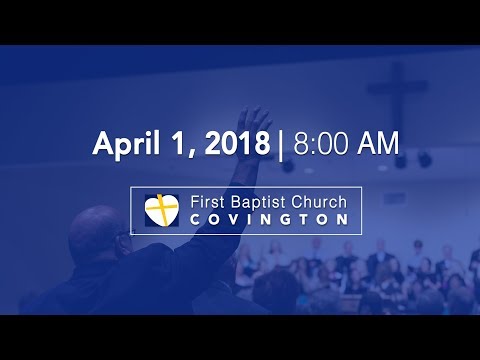 April 1, 2018 | 8:00 AM

First Baptist Church
COVINGTON